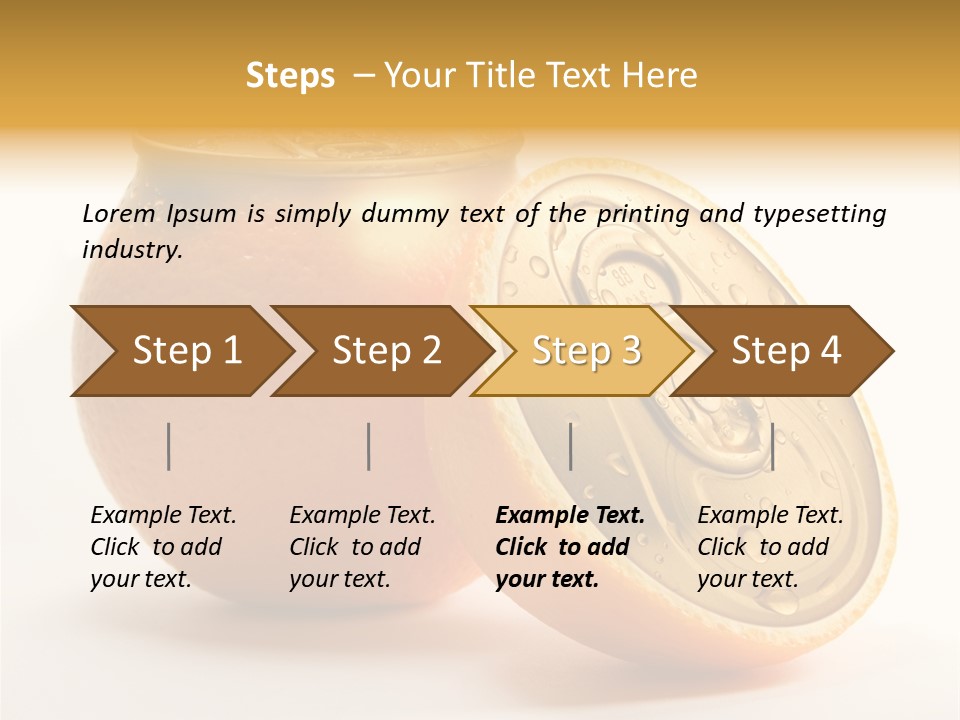 Steps – Your Title Text Here

Lorem Ipsum is simply dummy text of the printing and typesetting industry.

Step 1

Step 2

Step 3

Step 4

Example Text. Click to add your text.

Example Text. Click to add your text.

Example Text. Click to add your text.

Example Text. Click to add your text.